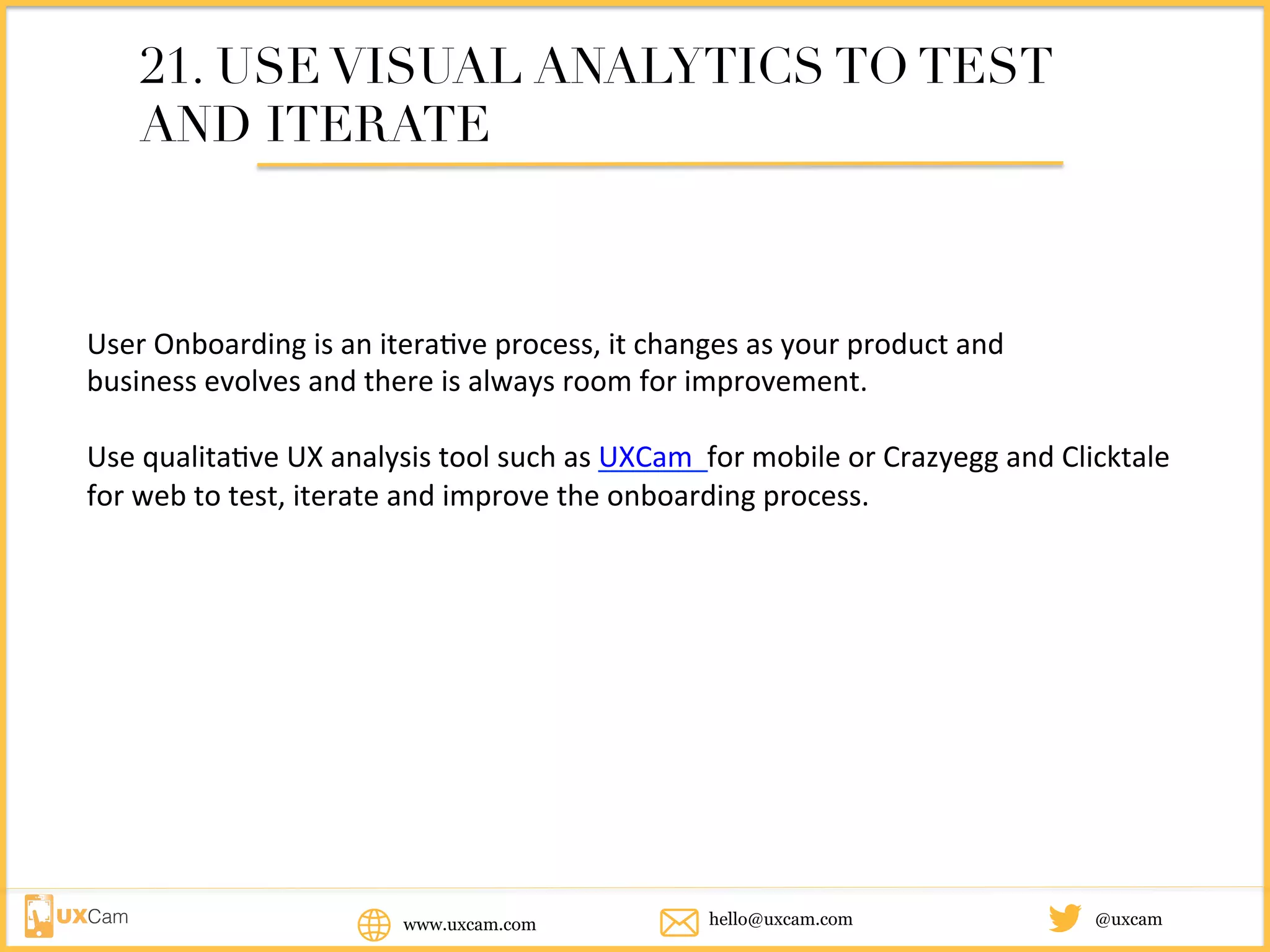 21. USE VISUAL ANALYTICS TO TEST AND ITERATE

User Onboarding is an iterative process, it changes as your product and business evolves and there is always room for improvement.

Use qualitative UX analysis tool such as UXCam for mobile or Crazyegg and Clicktale for web to test, iterate and improve the onboarding process.

UXCam www.uxcam.com hello@uxcam.com @uxcam